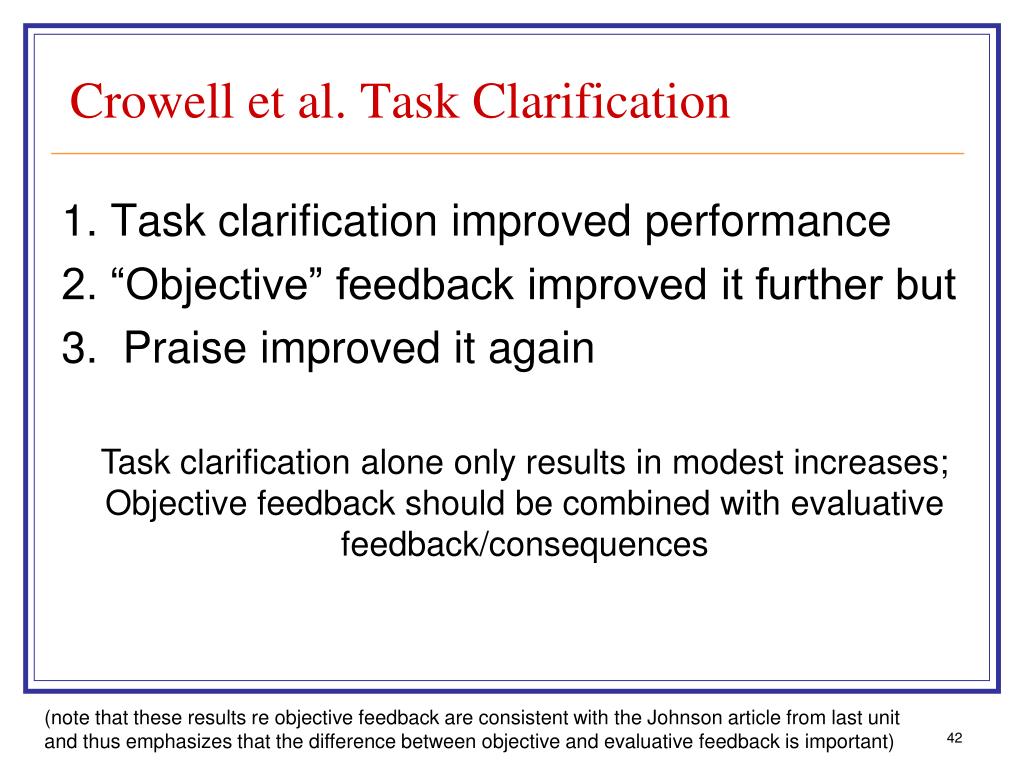 Crowell et al. Task Clarification

1. Task clarification improved performance
2. “Objective” feedback improved it further but
3. Praise improved it again

Task clarification alone only results in modest increases; Objective feedback should be combined with evaluative feedback/consequences

(note that these results re objective feedback are consistent with the Johnson article from last unit and thus emphasizes that the difference between objective and evaluative feedback is important)

42